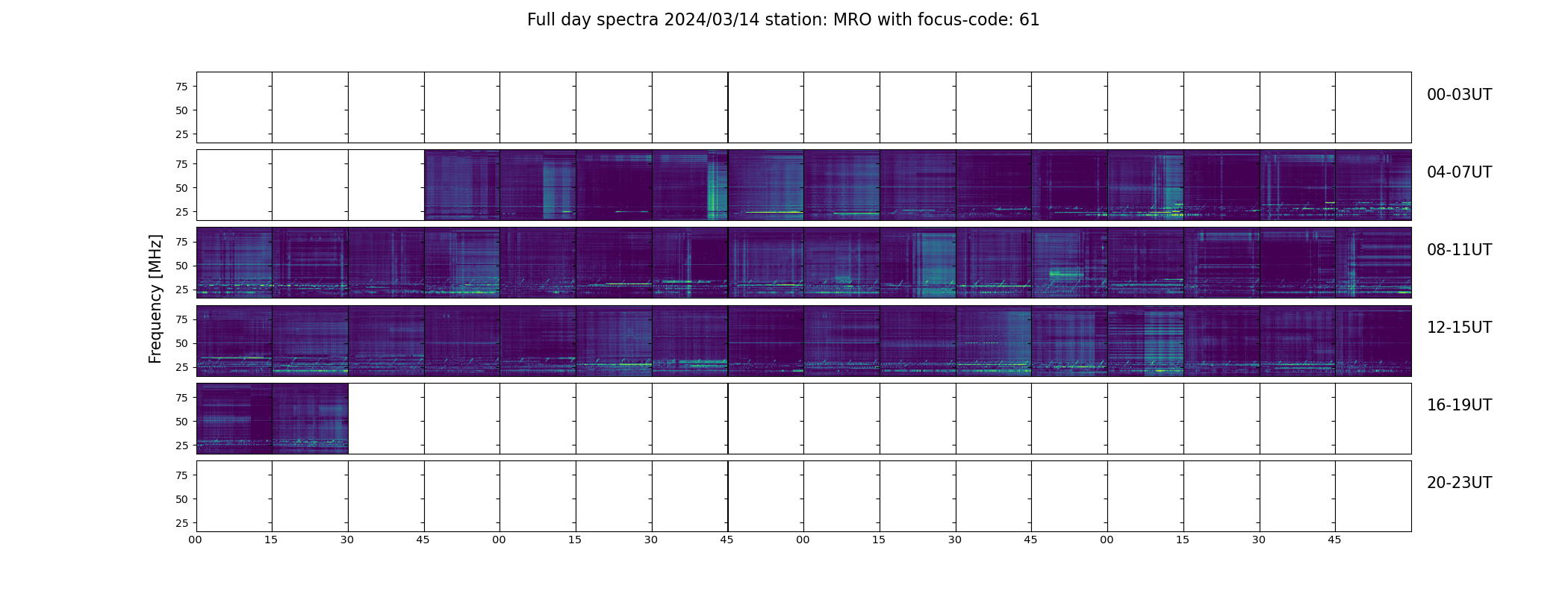 Full day spectra 2024/03/14 station: MRO with focus-code: 61

Frequency [MHz]

75
50
25

00-03UT

75
50
25

04-07UT

75
50
25

08-11UT

75
50
25

12-15UT

75
50
25

16-19UT

75
50
25

20-23UT

00 15 30 45 00 15 30 45 00 15 30 45 00 15 30 45